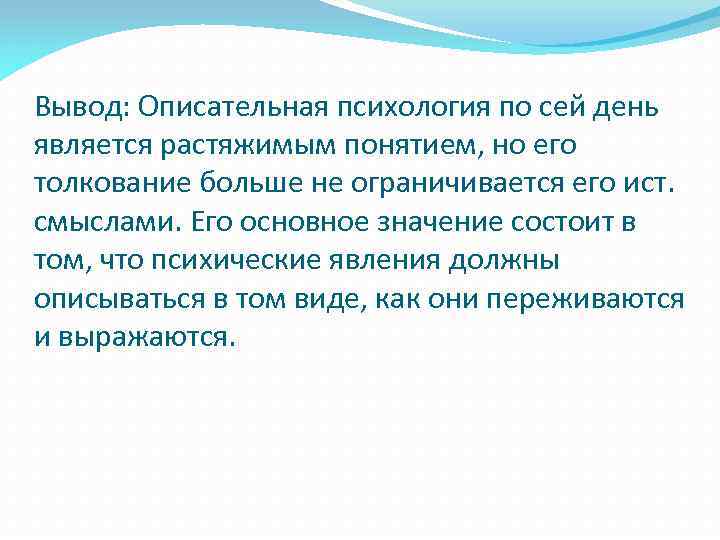 Вывод: Описательная психология по сей день является растяжимым понятием, но его толкование больше не ограничивается его ист. смыслами. Его основное значение состоит в том, что психические явления должны описываться в том виде, как они переживаются и выражаются.